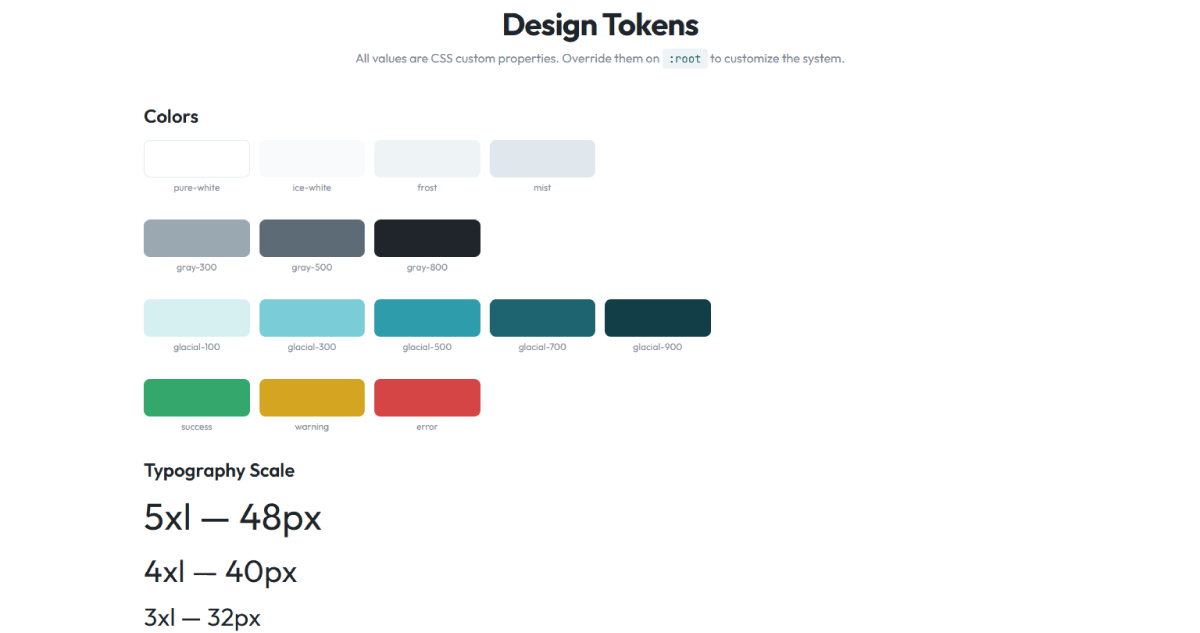 Design Tokens

All values are CSS custom properties. Override them on :root to customize the system.

Colors

pure-white
ice-white
frost
mist

gray-300
gray-500
gray-800

glacial-100
glacial-300
glacial-500
glacial-700
glacial-900

success
warning
error

Typography Scale

5xl — 48px

4xl — 40px

3xl — 32px